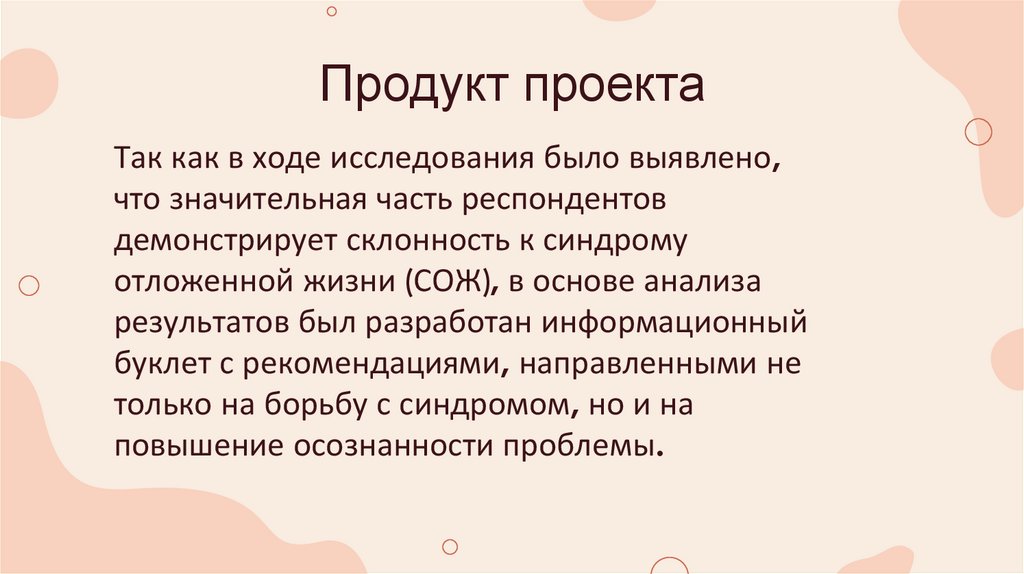 Продукт проекта

Так как в ходе исследования было выявлено, что значительная часть респондентов демонстрирует склонность к синдрому отложенной жизни (СОЖ), в основе анализа результатов был разработан информационный буклет с рекомендациями, направленными не только на борьбу с синдромом, но и на повышение осознанности проблемы.